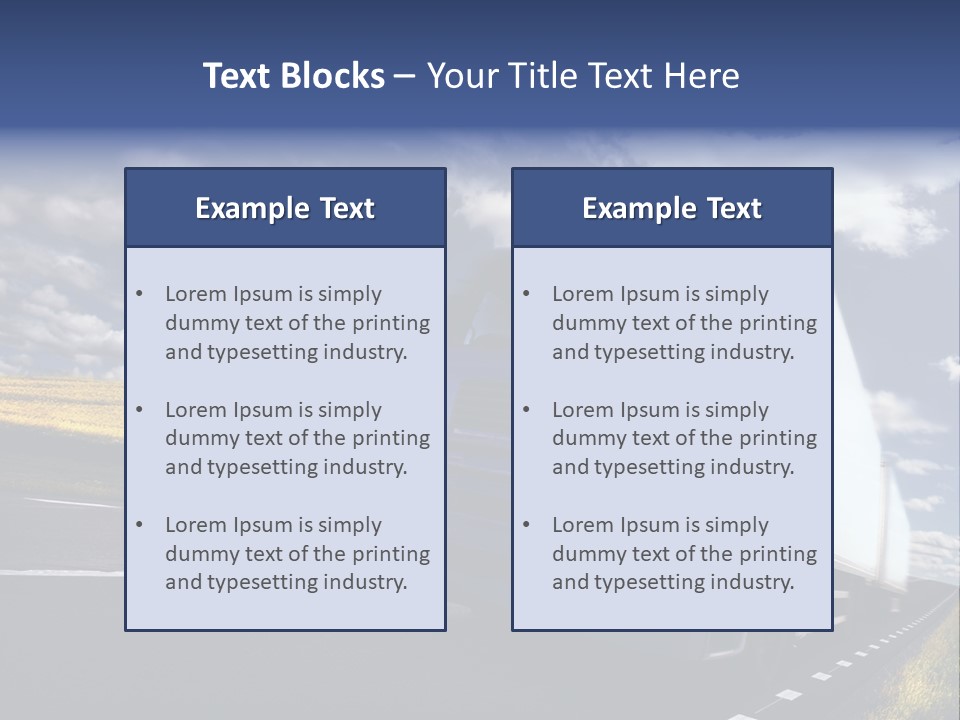 Text Blocks – Your Title Text Here

Example Text

• Lorem Ipsum is simply dummy text of the printing and typesetting industry.

• Lorem Ipsum is simply dummy text of the printing and typesetting industry.

• Lorem Ipsum is simply dummy text of the printing and typesetting industry.

Example Text

• Lorem Ipsum is simply dummy text of the printing and typesetting industry.

• Lorem Ipsum is simply dummy text of the printing and typesetting industry.

• Lorem Ipsum is simply dummy text of the printing and typesetting industry.